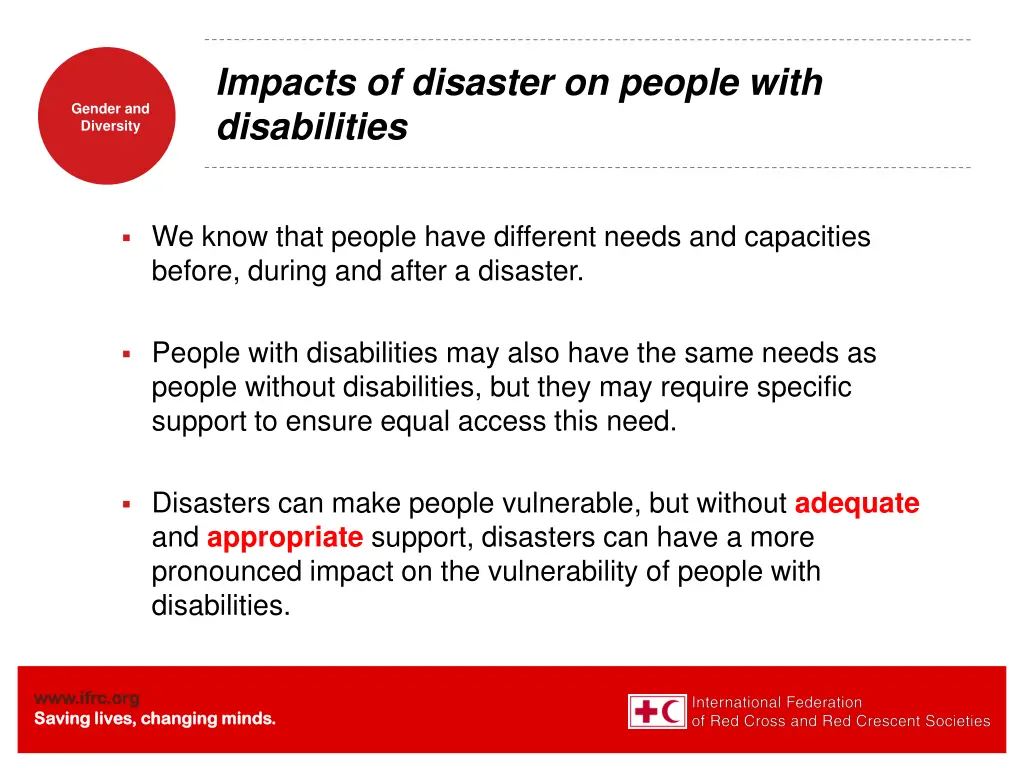 Gender and Diversity

Impacts of disaster on people with disabilities

▪ We know that people have different needs and capacities before, during and after a disaster.

▪ People with disabilities may also have the same needs as people without disabilities, but they may require specific support to ensure equal access this need.

▪ Disasters can make people vulnerable, but without adequate and appropriate support, disasters can have a more pronounced impact on the vulnerability of people with disabilities.

www.ifrc.org
Saving lives, changing minds.

International Federation
of Red Cross and Red Crescent Societies